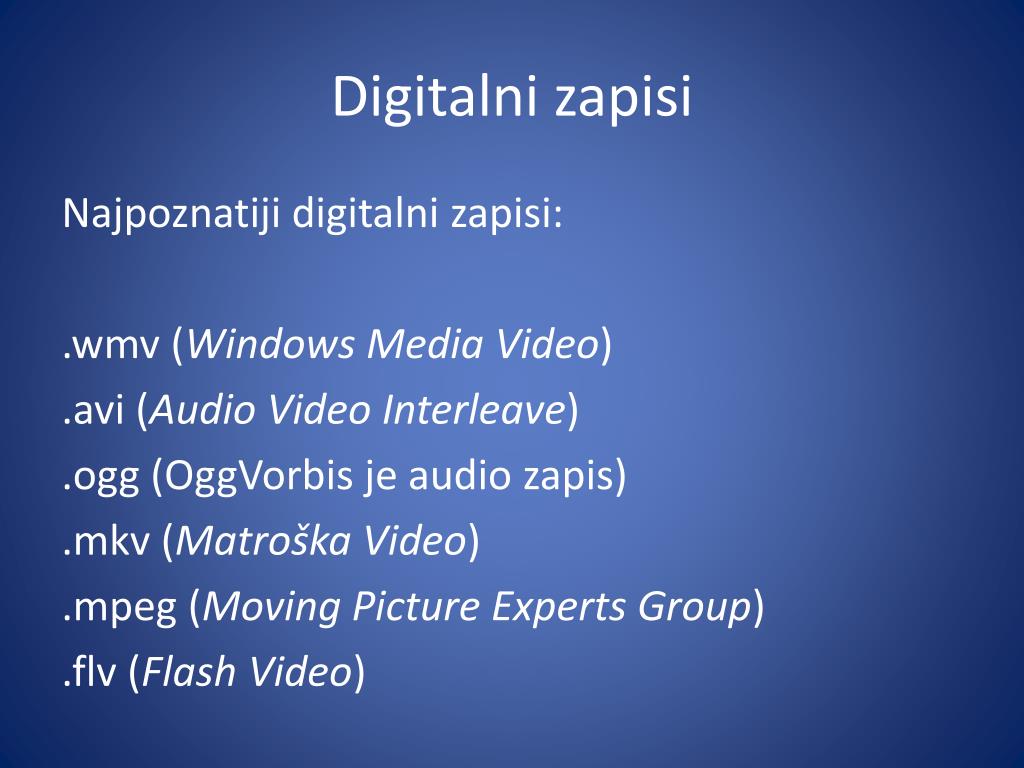 Digitalni zapisi

Najpoznatiji digitalni zapisi:

.wmv (Windows Media Video)
.avi (Audio Video Interleave)
.ogg (OggVorbis je audio zapis)
.mkv (Matroška Video)
.mpeg (Moving Picture Experts Group)
.flv (Flash Video)